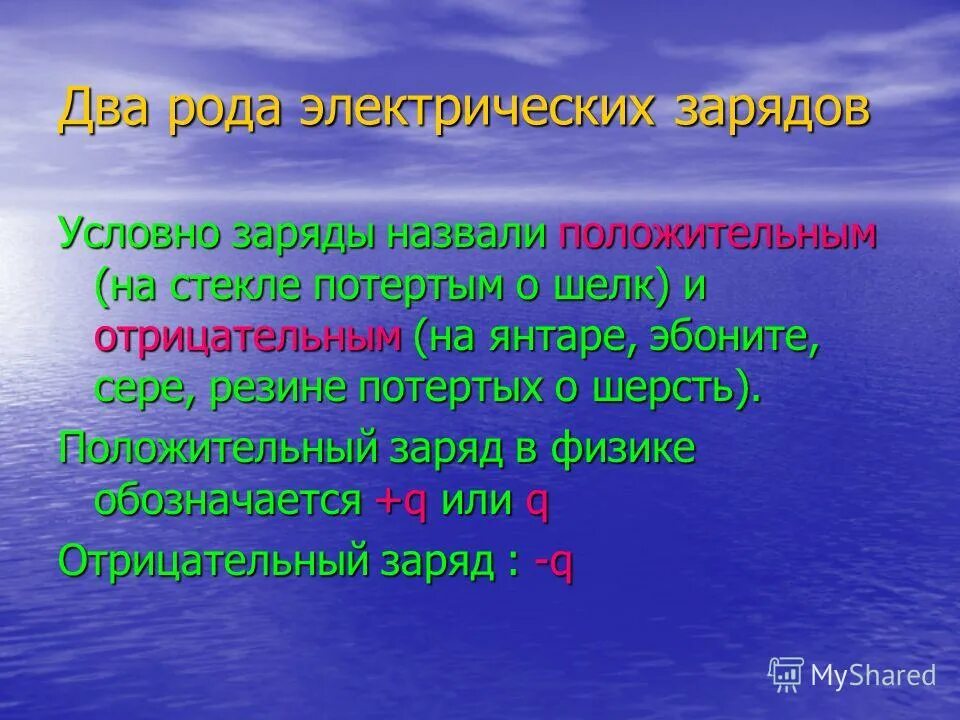 Два рода электрических зарядов

Условно заряды назвали положительным (на стекле потертым о шелк) и отрицательным (на янтаре, эбоните, сере, резине потертых о шерсть).

Положительный заряд в физике обозначается +q или q

Отрицательный заряд : -q

MyShared